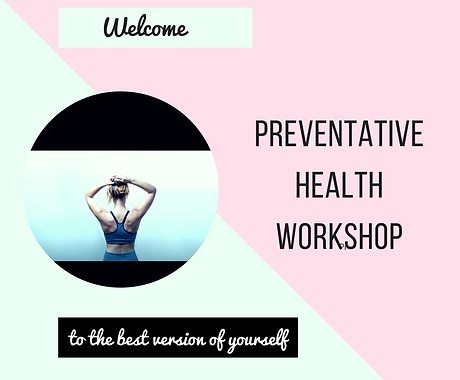 Welcome

PREVENTATIVE HEALTH WORKSHOP

to the best version of yourself